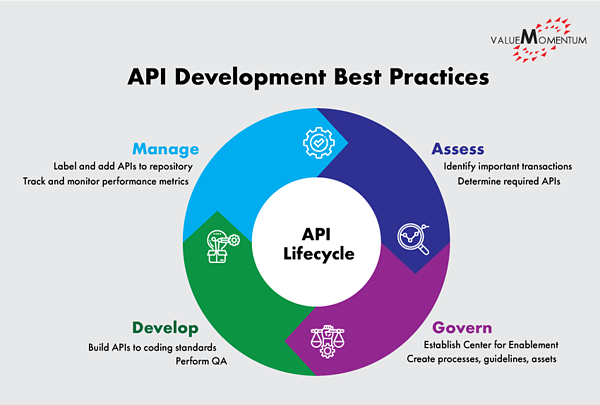 VALUEMOMENTUM

API Development Best Practices

Manage
Label and add APIs to repository
Track and monitor performance metrics

Assess
Identify important transactions
Determine required APIs

API Lifecycle

Develop
Build APIs to coding standards
Perform QA

Govern
Establish Center for Enablement
Create processes, guidelines, assets